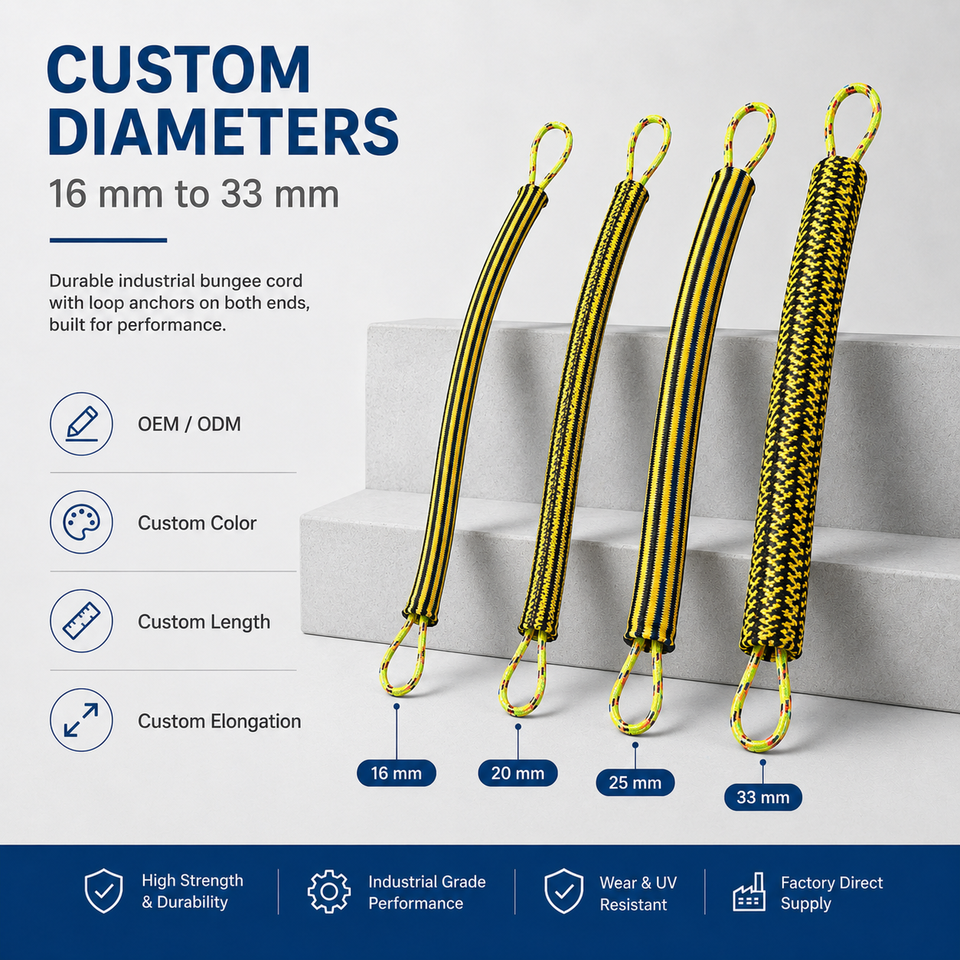 CUSTOM DIAMETERS
16 mm to 33 mm

Durable industrial bungee cord with loop anchors on both ends, built for performance.

OEM / ODM

Custom Color

Custom Length

Custom Elongation

16 mm

20 mm

25 mm

33 mm

High Strength & Durability

Industrial Grade Performance

Wear & UV Resistant

Factory Direct Supply